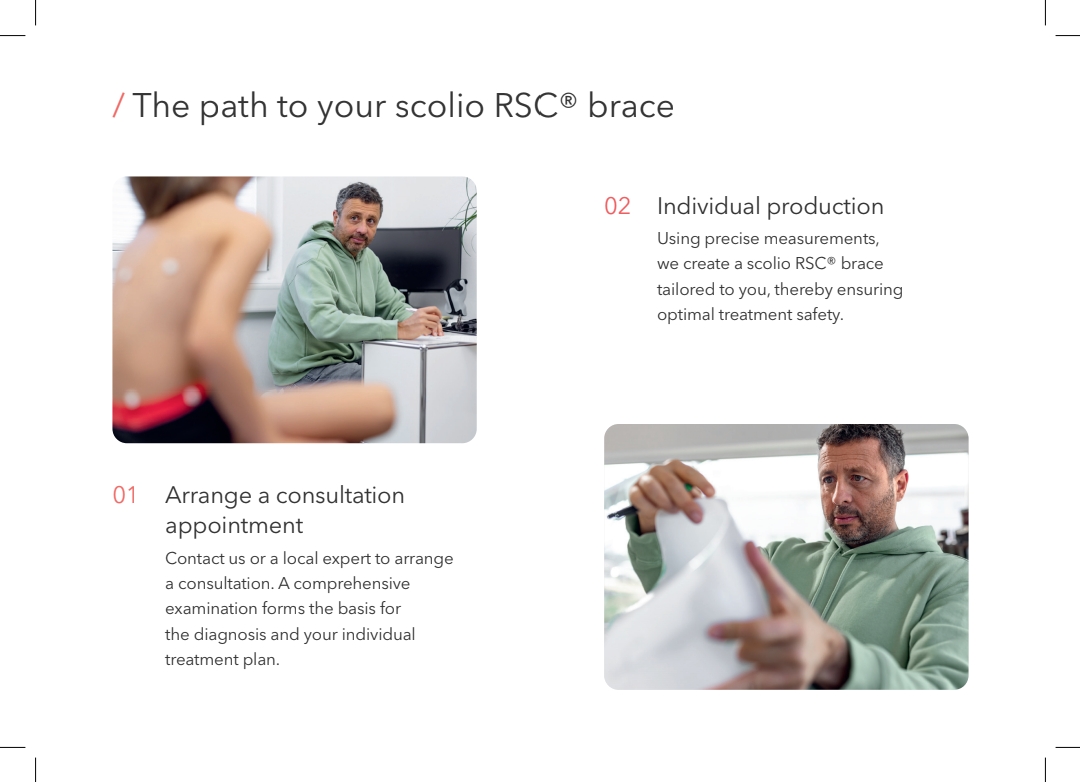 / The path to your scolio RSC® brace

01 Arrange a consultation appointment

Contact us or a local expert to arrange a consultation. A comprehensive examination forms the basis for the diagnosis and your individual treatment plan.

02 Individual production

Using precise measurements, we create a scolio RSC® brace tailored to you, thereby ensuring optimal treatment safety.